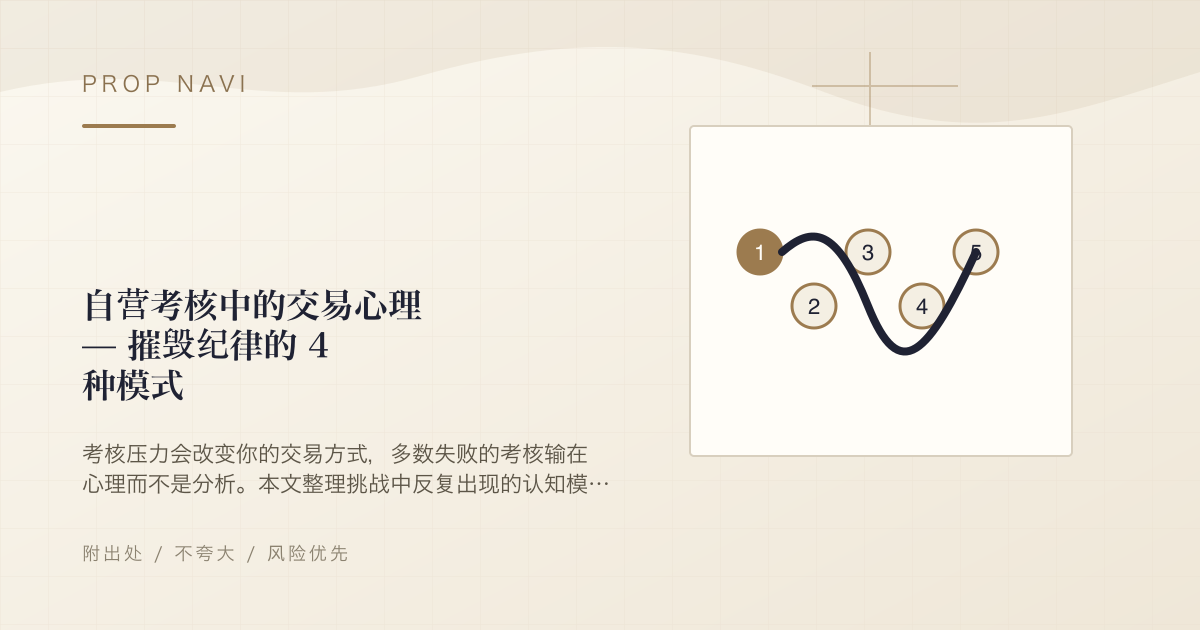 PROP NAVI

自营考核中的交易心理 — 摧毁纪律的 4 种模式

考核压力会改变你的交易方式，多数失败的考核输在心理而不是分析。本文整理挑战中反复出现的认知模…

附出处 / 不夸大 / 风险优先

1
2
3
4
5